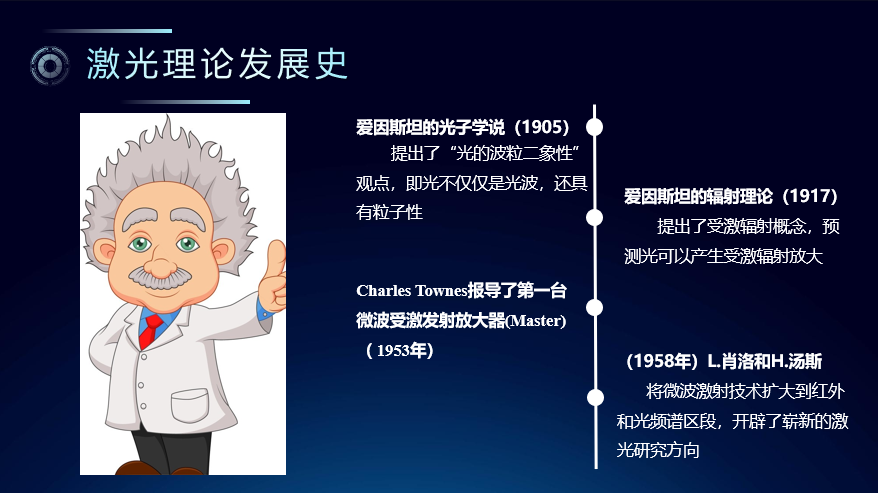 激光理论发展史

爱因斯坦的光子学说（1905）

提出了“光的波粒二象性”观点，即光不仅仅是光波，还具有粒子性

爱因斯坦的辐射理论（1917）

提出了受激辐射概念，预测光可以产生受激辐射放大

Charles Townes报导了第一台微波受激发射放大器(Master)（1953年）

（1958年）L.肖洛和H.汤斯

将微波激射技术扩大到红外和光频谱区段，开辟了崭新的激光研究方向